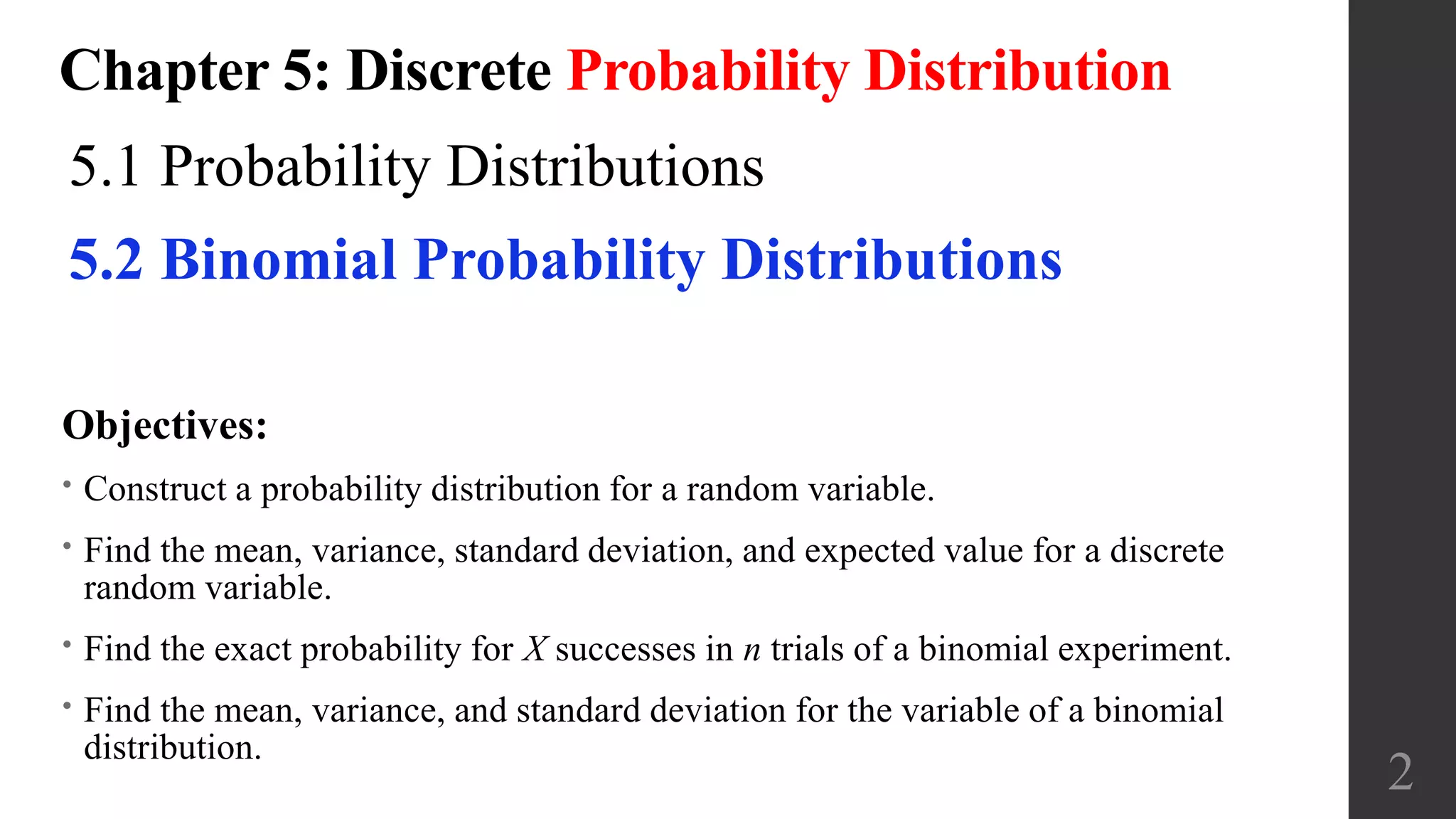 Chapter 5: Discrete Probability Distribution

5.1 Probability Distributions

5.2 Binomial Probability Distributions

Objectives:

• Construct a probability distribution for a random variable.

• Find the mean, variance, standard deviation, and expected value for a discrete random variable.

• Find the exact probability for $X$ successes in $n$ trials of a binomial experiment.

• Find the mean, variance, and standard deviation for the variable of a binomial distribution.

2